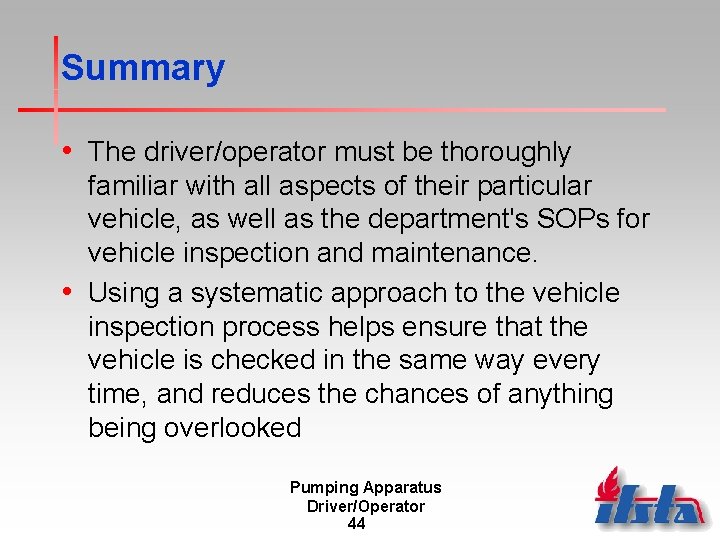 Summary

• The driver/operator must be thoroughly familiar with all aspects of their particular vehicle, as well as the department's SOPs for vehicle inspection and maintenance.

• Using a systematic approach to the vehicle inspection process helps ensure that the vehicle is checked in the same way every time, and reduces the chances of anything being overlooked

Pumping Apparatus
Driver/Operator
44

ifsta